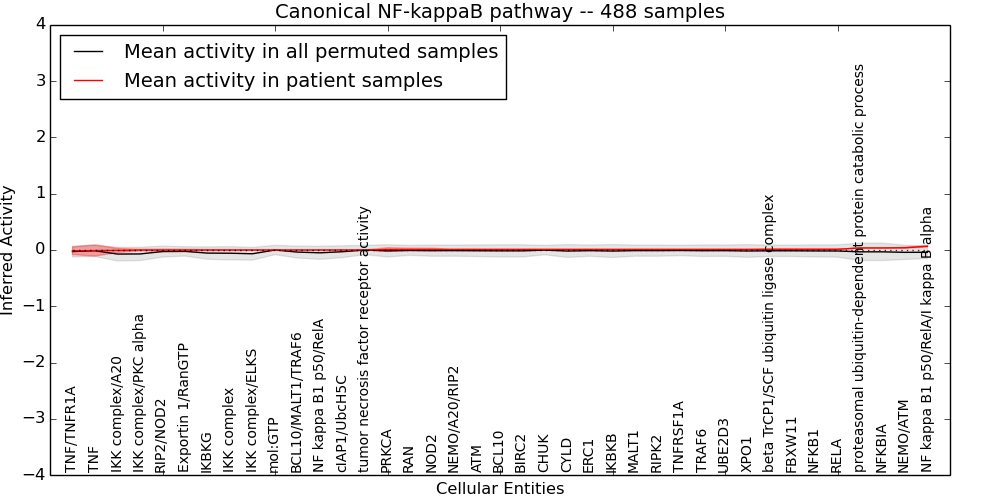 Canonical NF-kappaB pathway -- 488 samples

Mean activity in all permuted samples
Mean activity in patient samples

Inferred Activity

4
3
2
1
0
−1
−2
−3
−4

TNF/TNFR1A
TNF
IKK complex/A20
IKK complex/PKC alpha
RIP2/NOD2
Exportin 1/RanGTP
IKBKG
IKK complex
IKK complex/ELKS
mol:GTP
BCL10/MALT1/TRAF6
NF kappa B1 p50/RelA
cIAP1/UbcH5C
tumor necrosis factor receptor activity
PRKCA
RAN
NOD2
NEMO/A20/RIP2
ATM
BCL10
BIRC2
CHUK
CYLD
ERC1
IKBKB
MALT1
RIPK2
TNFRSF1A
TRAF6
UBE2D3
XPO1
beta TrCP1/SCF ubiquitin ligase complex
FBXW11
NFKB1
RELA
proteasomal ubiquitin-dependent protein catabolic process
NFKBIA
NEMO/ATM
NF kappa B1 p50/RelA/I kappa B alpha

Cellular Entities